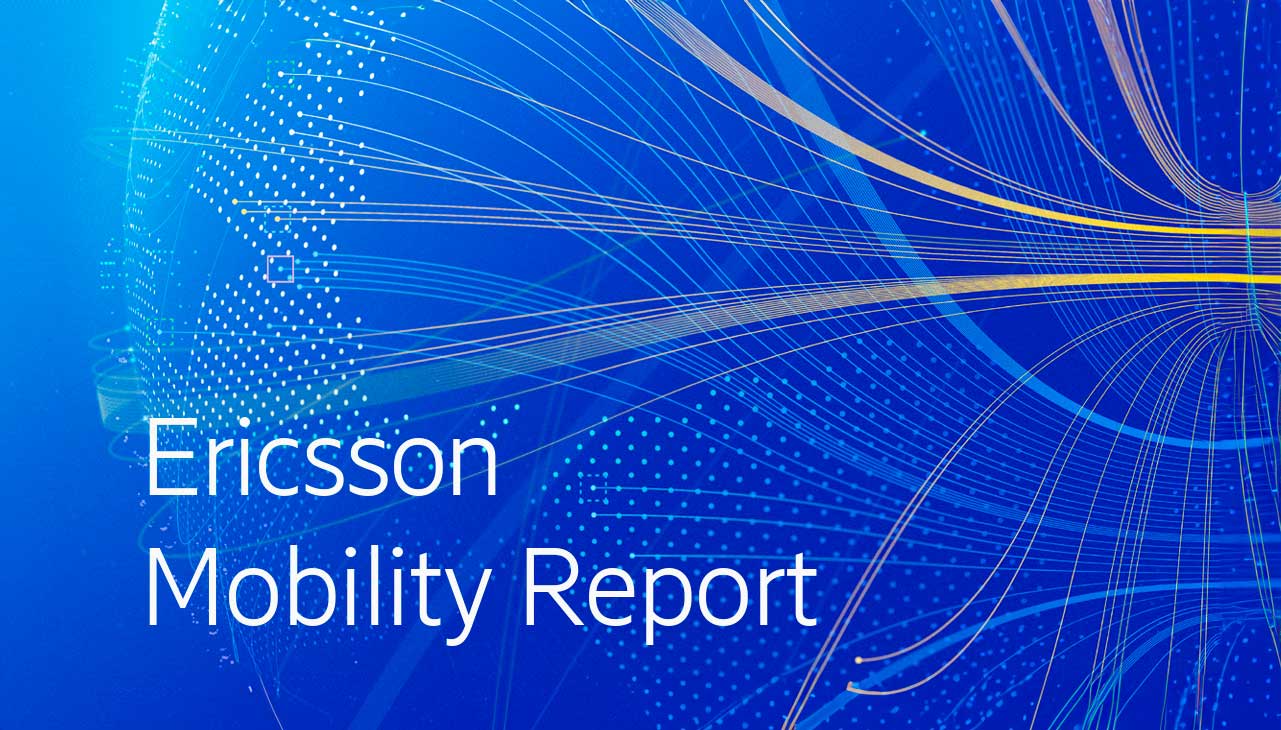 Ericsson
Mobility Report